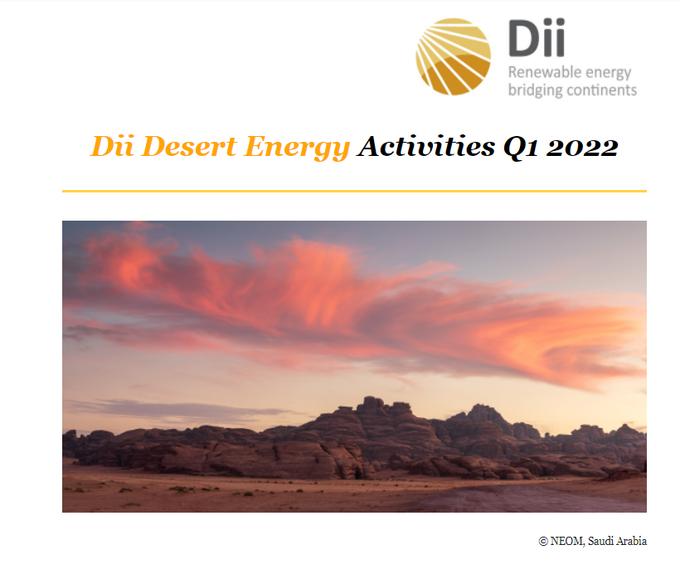 Dii
Renewable energy bridging continents

Dii Desert Energy Activities Q1 2022

© NEOM, Saudi Arabia